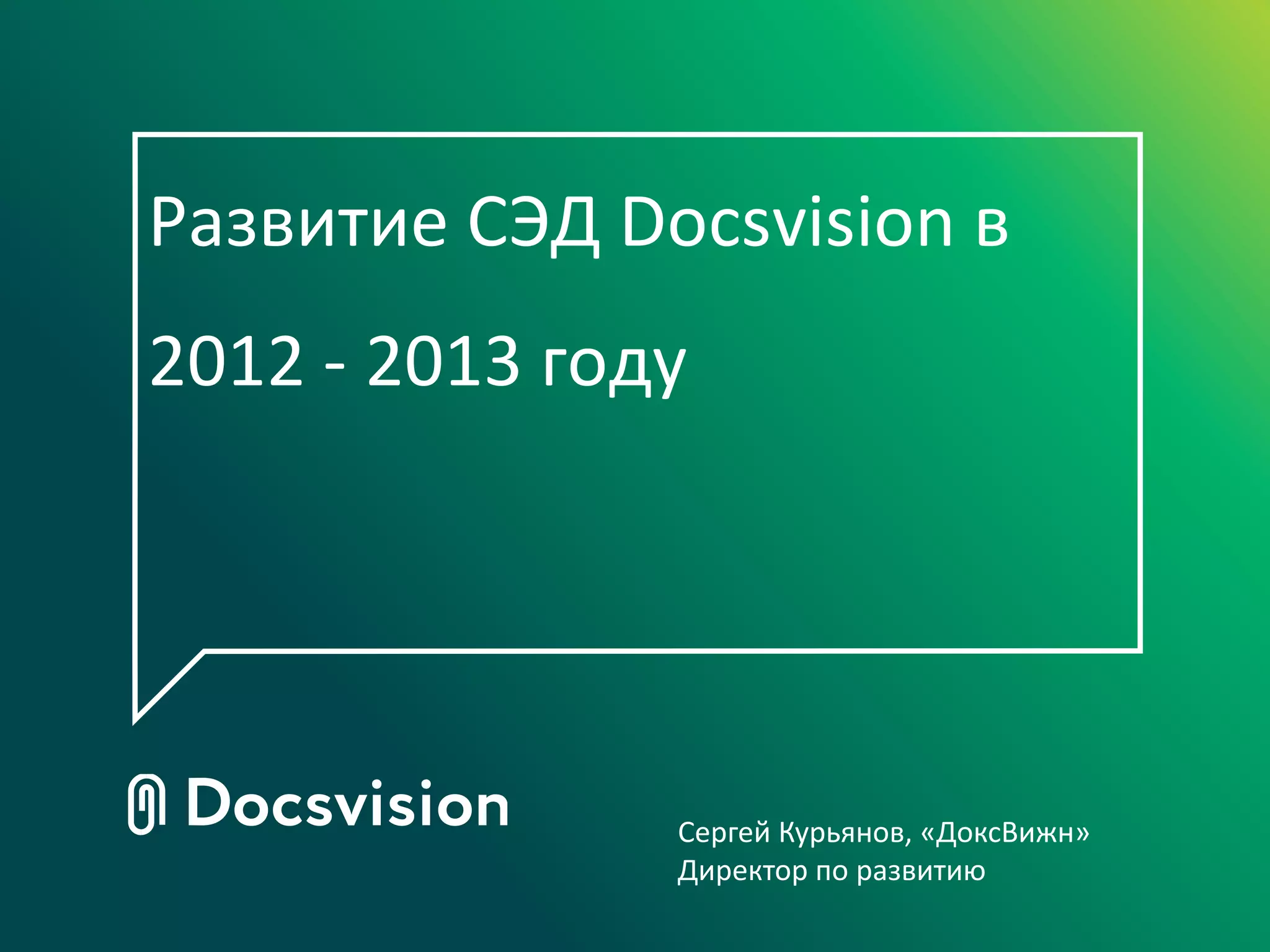 Развитие СЭД Docsvision в 2012 - 2013 году

Docsvision

Сергей Курьянов, «ДоксВижн»
Директор по развитию